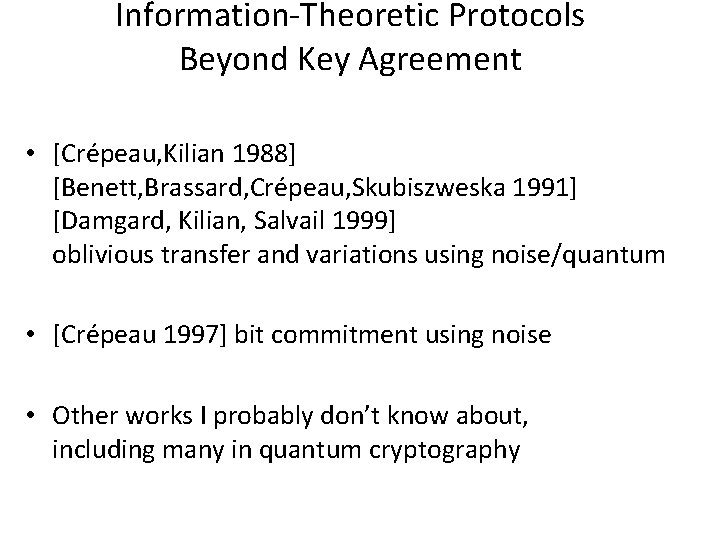 Information-Theoretic Protocols
Beyond Key Agreement

• [Crépeau,Kilian 1988]
[Benett,Brassard,Crépeau,Skubiszweska 1991]
[Damgard, Kilian, Salvail 1999]
oblivious transfer and variations using noise/quantum

• [Crépeau 1997] bit commitment using noise

• Other works I probably don't know about,
including many in quantum cryptography